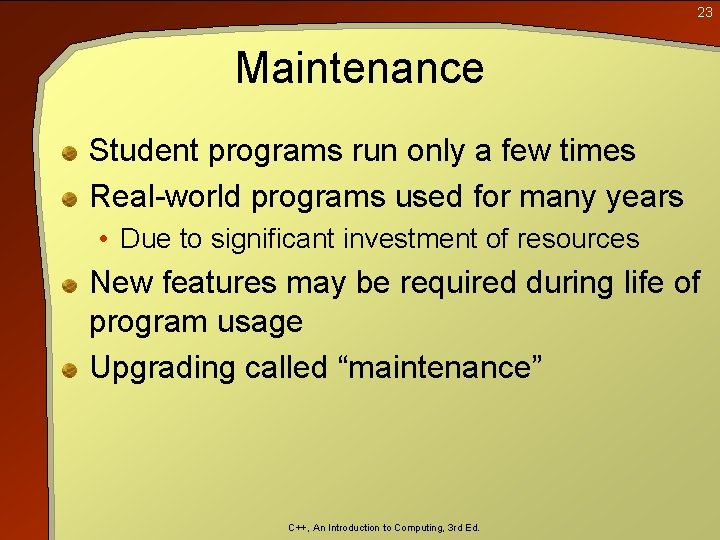 23

Maintenance

Student programs run only a few times

Real-world programs used for many years

• Due to significant investment of resources

New features may be required during life of program usage

Upgrading called “maintenance”

C++, An Introduction to Computing, 3rd Ed.